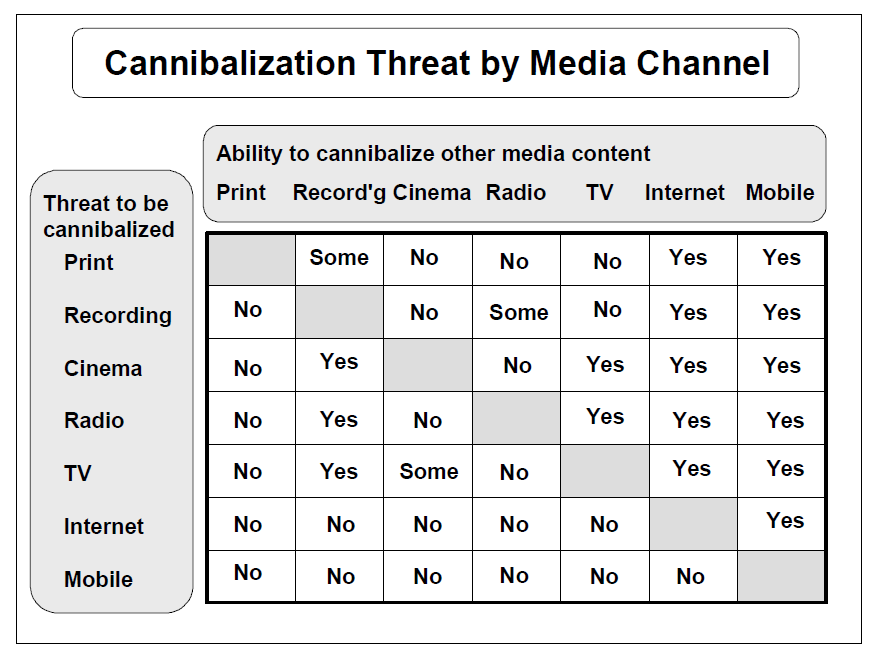 Cannibalization Threat by Media Channel

Ability to cannibalize other media content

| Threat to be cannibalized | Print | Record'g | Cinema | Radio | TV | Internet | Mobile |
|---|---|---|---|---|---|---|---|
| Print | | Some | No | No | No | Yes | Yes |
| Recording | No | | No | Some | No | Yes | Yes |
| Cinema | No | Yes | | No | Yes | Yes | Yes |
| Radio | No | Yes | No | | Yes | Yes | Yes |
| TV | No | Yes | Some | No | | Yes | Yes |
| Internet | No | No | No | No | No | | Yes |
| Mobile | No | No | No | No | No | No | |